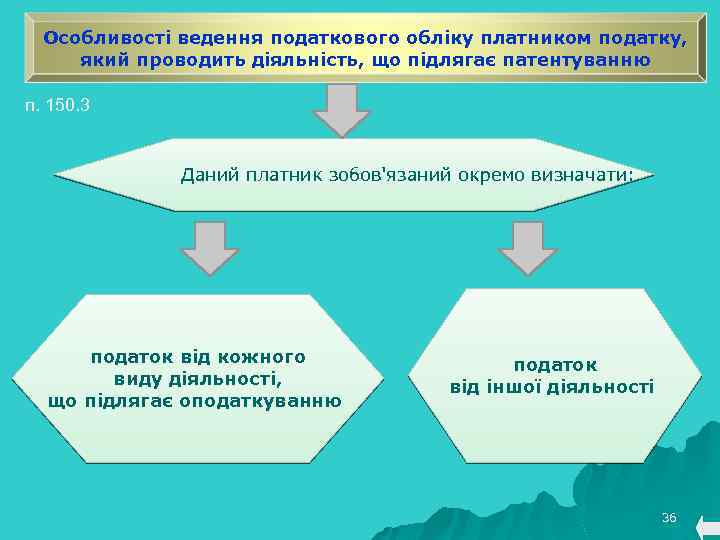 Особливості ведення податкового обліку платником податку, який проводить діяльність, що підлягає патентуванню

п. 150.3

Даний платник зобов'язаний окремо визначати:

податок від кожного виду діяльності, що підлягає оподаткуванню

податок від іншої діяльності

36